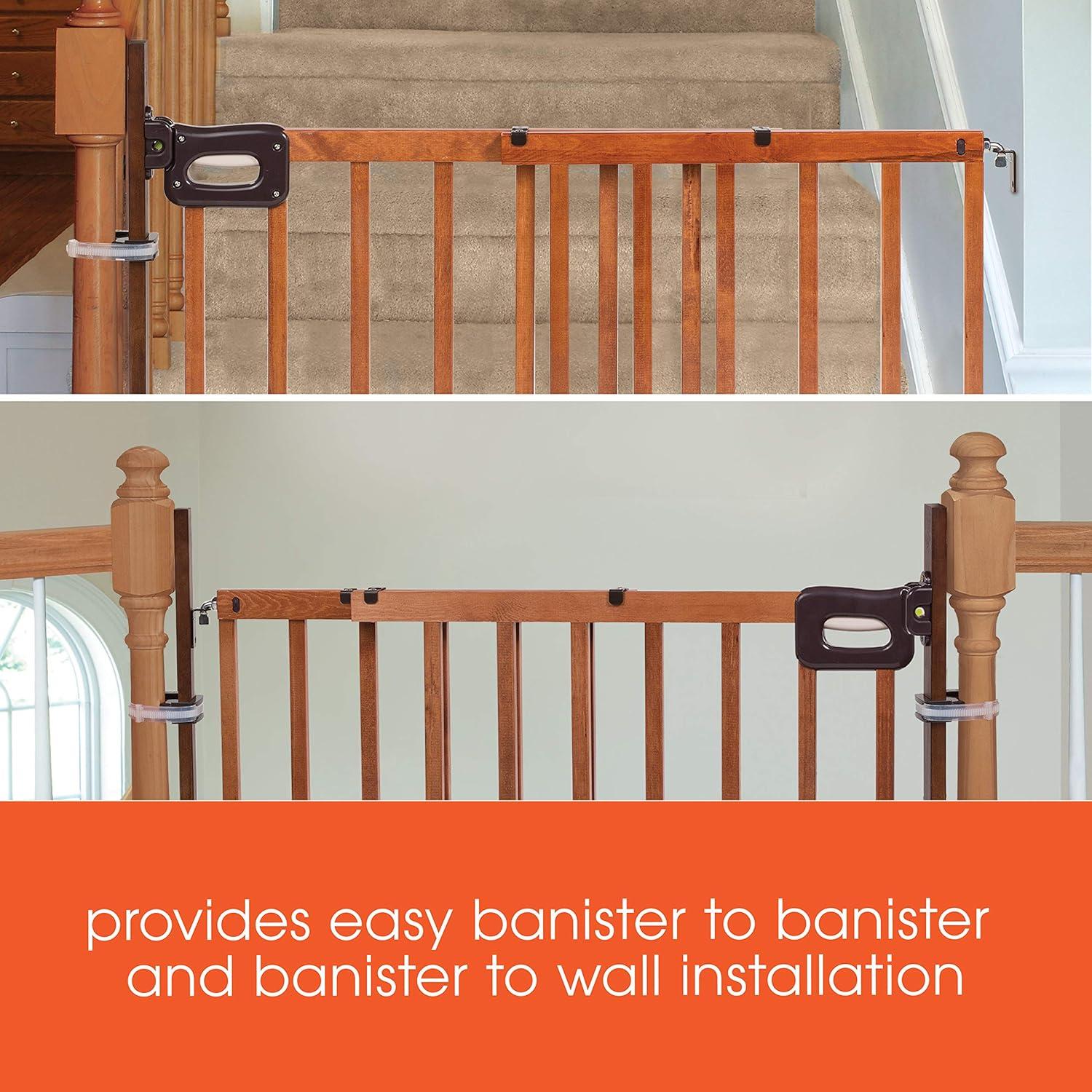 provides easy banister to banister and banister to wall installation